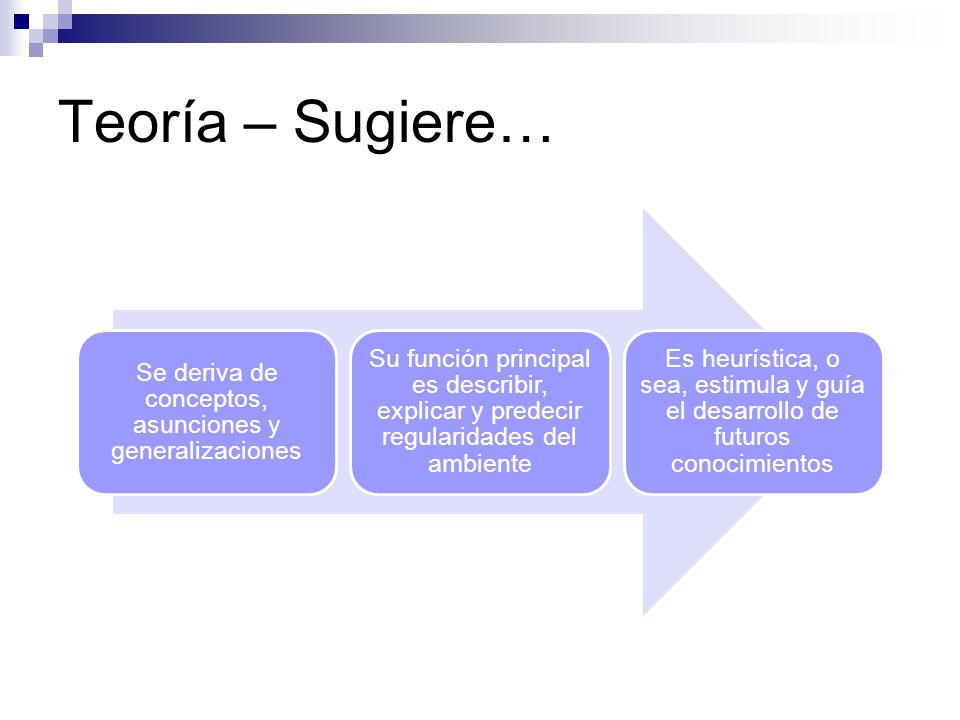 Teoría – Sugiere…

Se deriva de conceptos, asunciones y generalizaciones

Su función principal es describir, explicar y predecir regularidades del ambiente

Es heurística, o sea, estimula y guía el desarrollo de futuros conocimientos